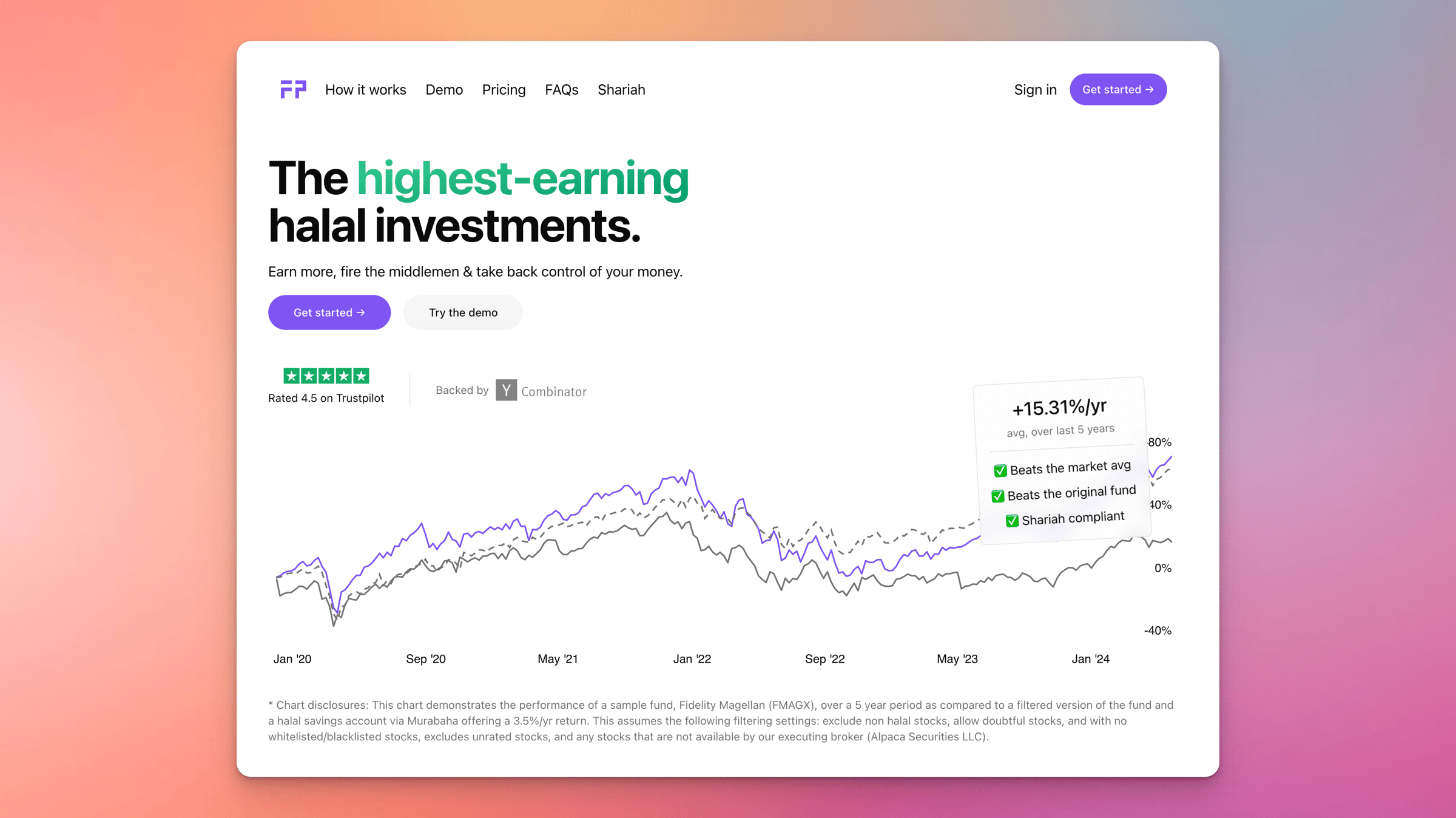 How it works Demo Pricing FAQs Shariah

Sign in Get started →

The highest-earning halal investments.

Earn more, fire the middlemen & take back control of your money.

Get started →

Try the demo

Rated 4.5 on Trustpilot

Backed by Y Combinator

+15.31%/yr

avg, over last 5 years

Beats the market avg

Beats the original fund

Shariah compliant

80%

40%

0%

-40%

Jan '20 Sep '20 May '21 Jan '22 Sep '22 May '23 Jan '24

* Chart disclosures: This chart demonstrates the performance of a sample fund, Fidelity Magellan (FMAGX), over a 5 year period as compared to a filtered version of the fund and a halal savings account via Murabaha offering a 3.5%/yr return. This assumes the following filtering settings: exclude non halal stocks, allow doubtful stocks, and with no whitelisted/blacklisted stocks, excludes unrated stocks, and any stocks that are not available by our executing broker (Alpaca Securities LLC).